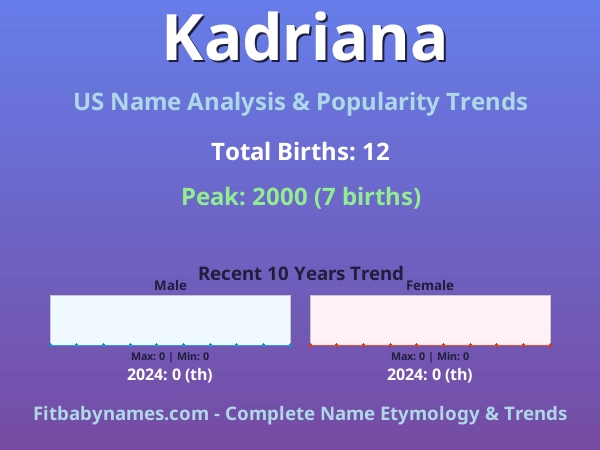 Kadriana

US Name Analysis & Popularity Trends

Total Births: 12

Peak: 2000 (7 births)

Recent 10 Years Trend

Male

Max: 0 | Min: 0

2024: 0 (th)

Female

Max: 0 | Min: 0

2024: 0 (th)

Fitbabynames.com - Complete Name Etymology & Trends